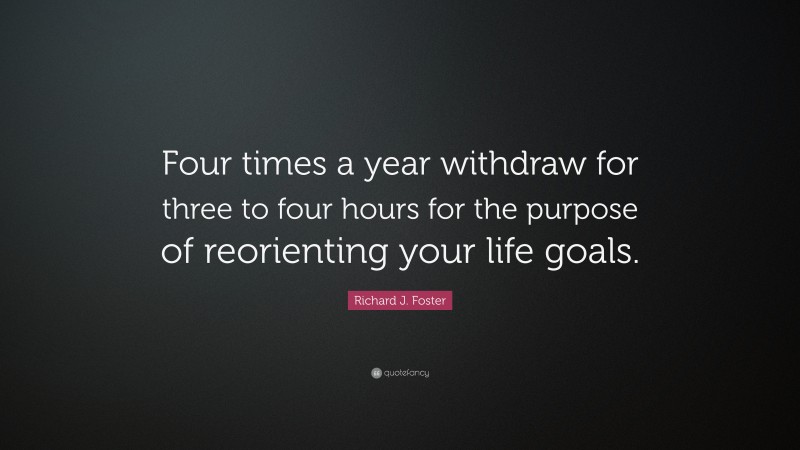 Four times a year withdraw for three to four hours for the purpose of reorienting your life goals.

Richard J. Foster

quotefancy